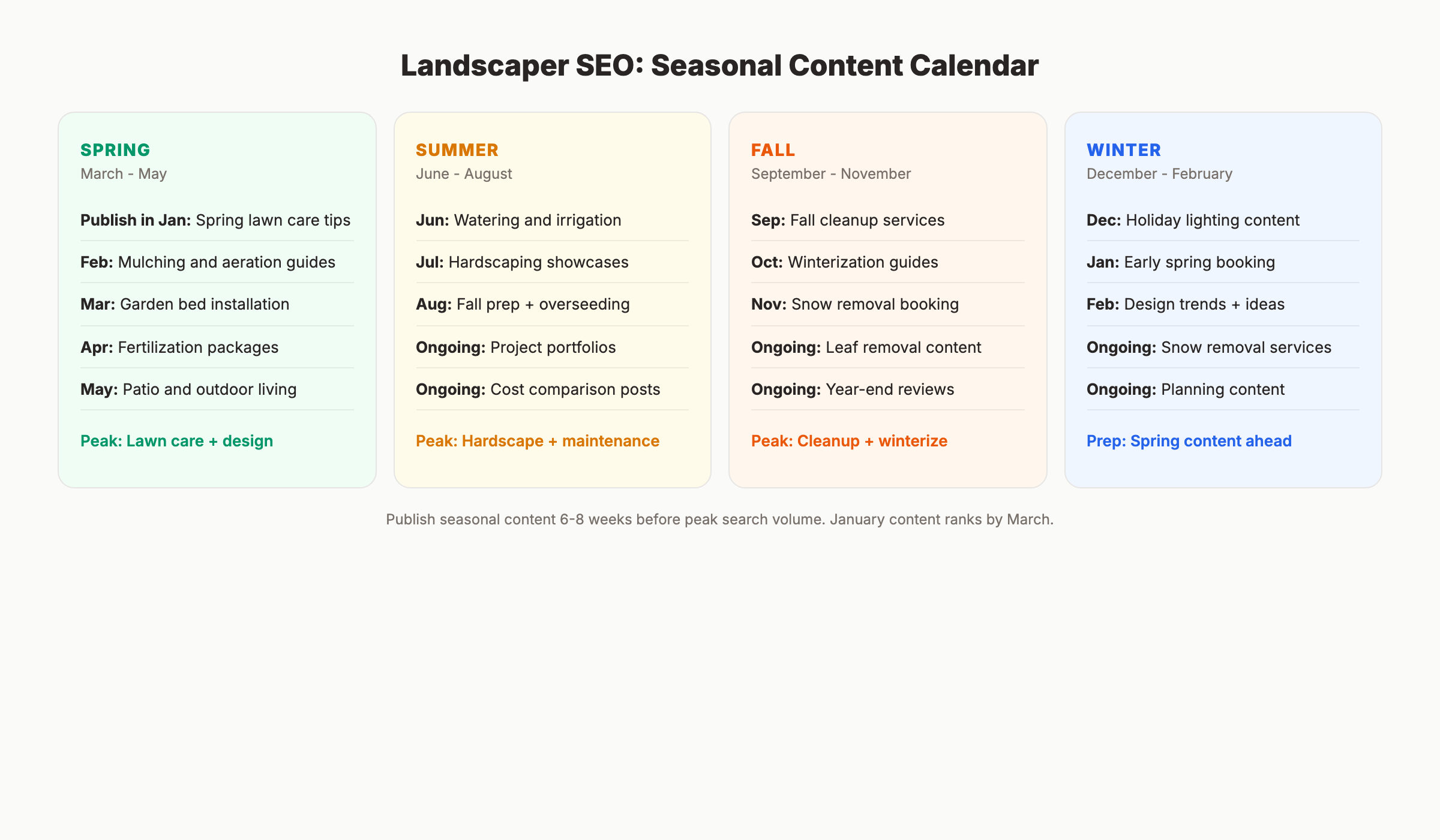 Landscaper SEO: Seasonal Content Calendar

SPRING
March - May

Publish in Jan: Spring lawn care tips

Feb: Mulching and aeration guides

Mar: Garden bed installation

Apr: Fertilization packages

May: Patio and outdoor living

Peak: Lawn care + design

SUMMER
June - August

Jun: Watering and irrigation

Jul: Hardscaping showcases

Aug: Fall prep + overseeding

Ongoing: Project portfolios

Ongoing: Cost comparison posts

Peak: Hardscape + maintenance

FALL
September - November

Sep: Fall cleanup services

Oct: Winterization guides

Nov: Snow removal booking

Ongoing: Leaf removal content

Ongoing: Year-end reviews

Peak: Cleanup + winterize

WINTER
December - February

Dec: Holiday lighting content

Jan: Early spring booking

Feb: Design trends + ideas

Ongoing: Snow removal services

Ongoing: Planning content

Prep: Spring content ahead

Publish seasonal content 6-8 weeks before peak search volume. January content ranks by March.